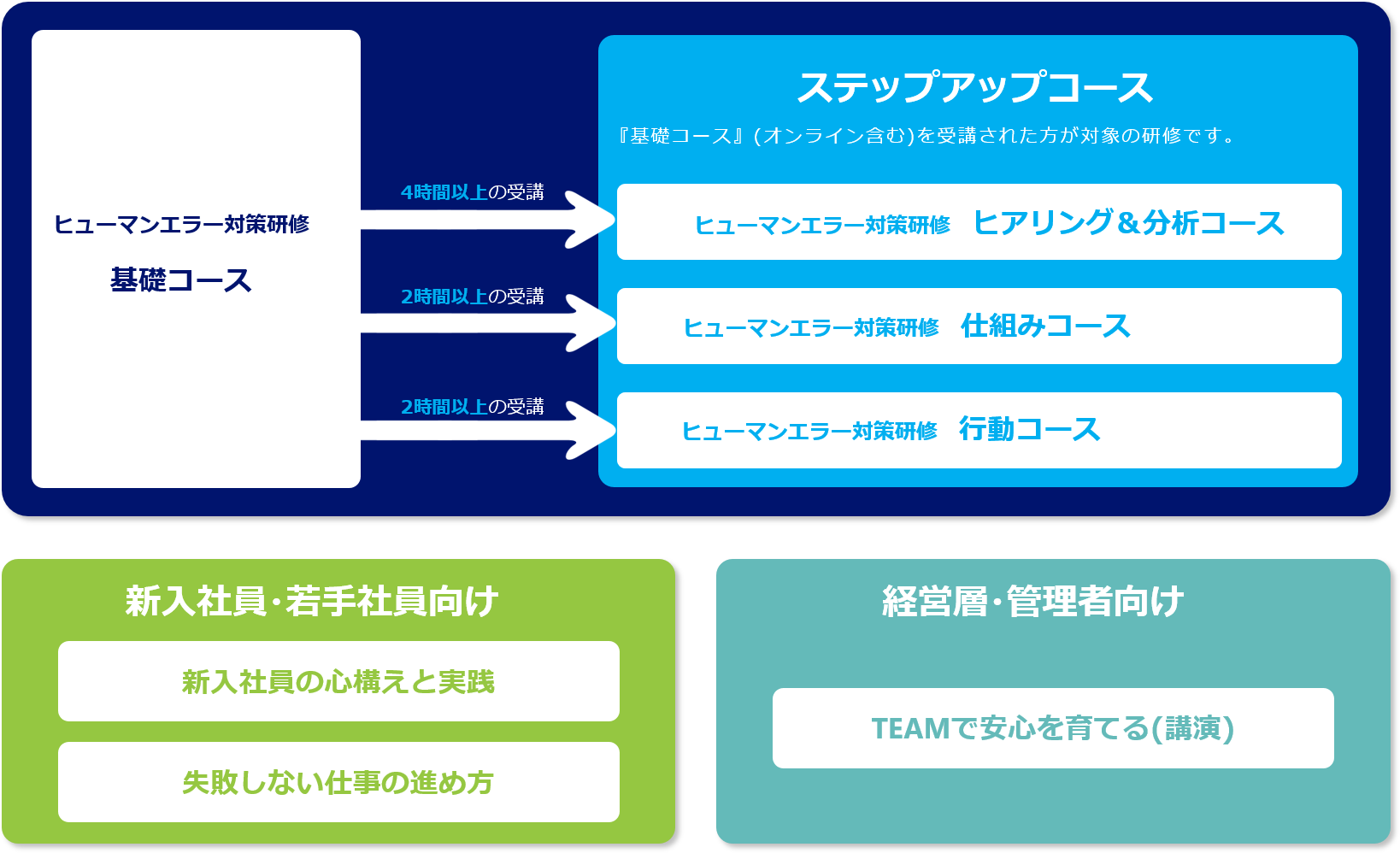 ヒューマンエラー対策研修

基礎コース

4時間以上の受講

2時間以上の受講

2時間以上の受講

ステップアップコース

『基礎コース』(オンライン含む)を受講された方が対象の研修です。

ヒューマンエラー対策研修　ヒアリング&分析コース

ヒューマンエラー対策研修　仕組みコース

ヒューマンエラー対策研修　行動コース

新入社員・若手社員向け

新入社員の心構えと実践

失敗しない仕事の進め方

経営層・管理者向け

TEAMで安心を育てる(講演)